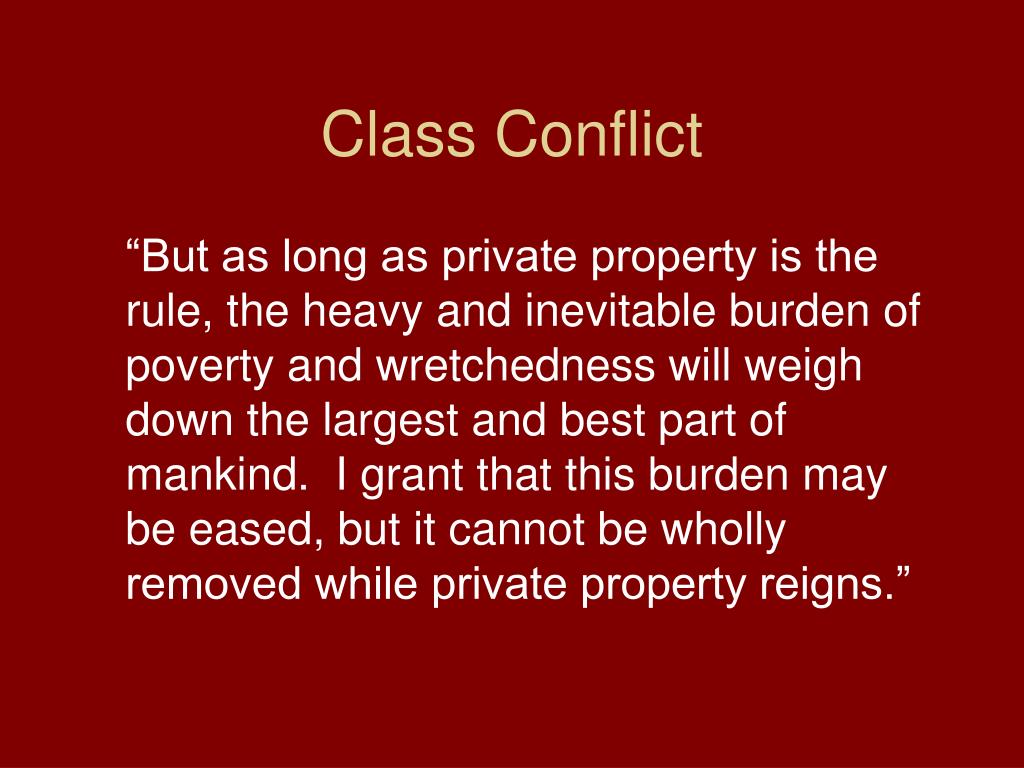 Class Conflict

“But as long as private property is the rule, the heavy and inevitable burden of poverty and wretchedness will weigh down the largest and best part of mankind.  I grant that this burden may be eased, but it cannot be wholly removed while private property reigns.”